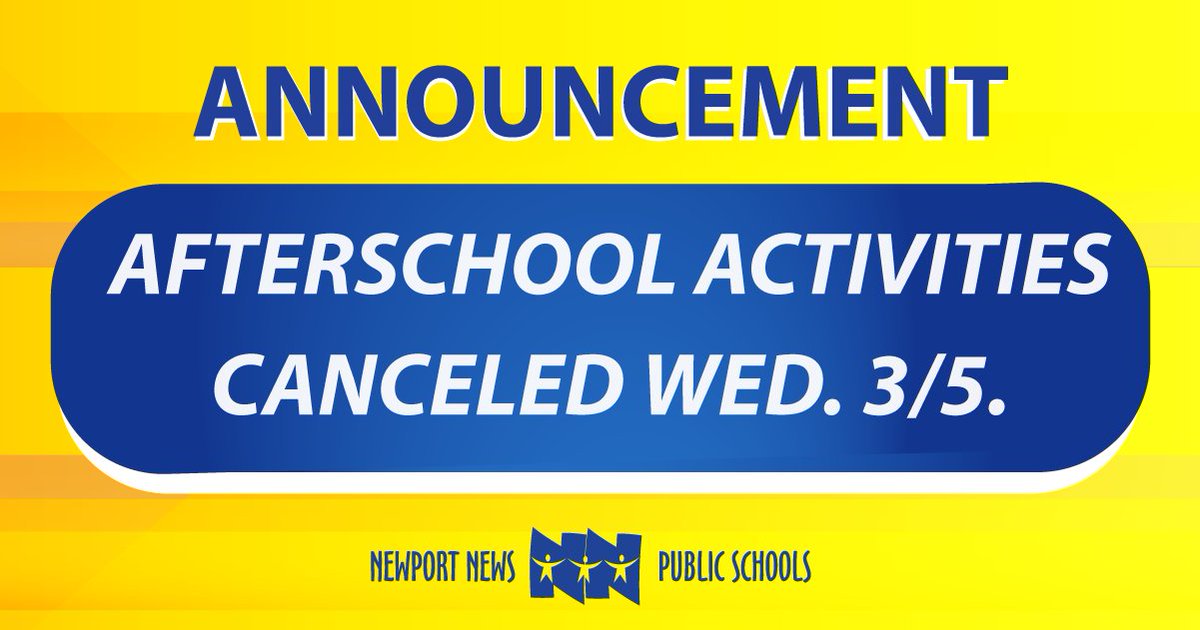 ANNOUNCEMENT

AFTERSCHOOL ACTIVITIES CANCELED WED. 3/5.

NEWPORT NEWS PUBLIC SCHOOLS